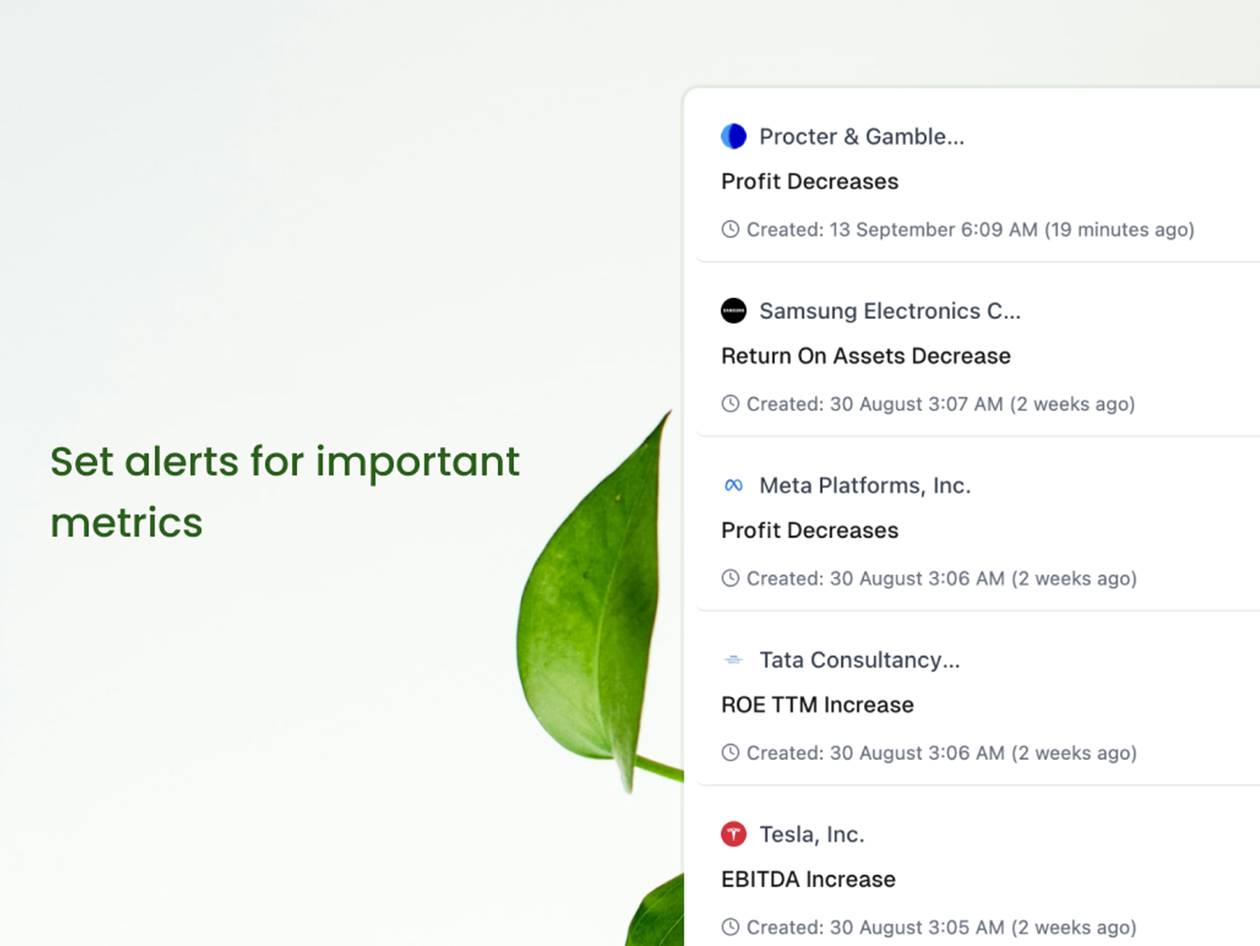 Set alerts for important metrics

Procter & Gamble...
Profit Decreases
Created: 13 September 6:09 AM (19 minutes ago)

Samsung Electronics C...
Return On Assets Decrease
Created: 30 August 3:07 AM (2 weeks ago)

Meta Platforms, Inc.
Profit Decreases
Created: 30 August 3:06 AM (2 weeks ago)

Tata Consultancy...
ROE TTM Increase
Created: 30 August 3:06 AM (2 weeks ago)

Tesla, Inc.
EBITDA Increase
Created: 30 August 3:05 AM (2 weeks ago)